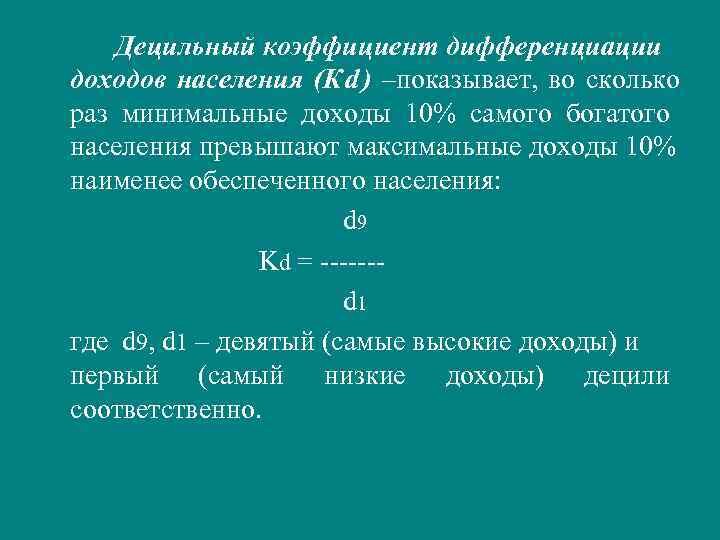 Децильный коэффициент дифференциации доходов населения (Kd) –показывает, во сколько раз минимальные доходы 10% самого богатого населения превышают максимальные доходы 10% наименее обеспеченного населения:

$K_d = \frac{d_9}{d_1}$

где $d_9$, $d_1$ – девятый (самые высокие доходы) и первый (самый низкие доходы) децили соответственно.